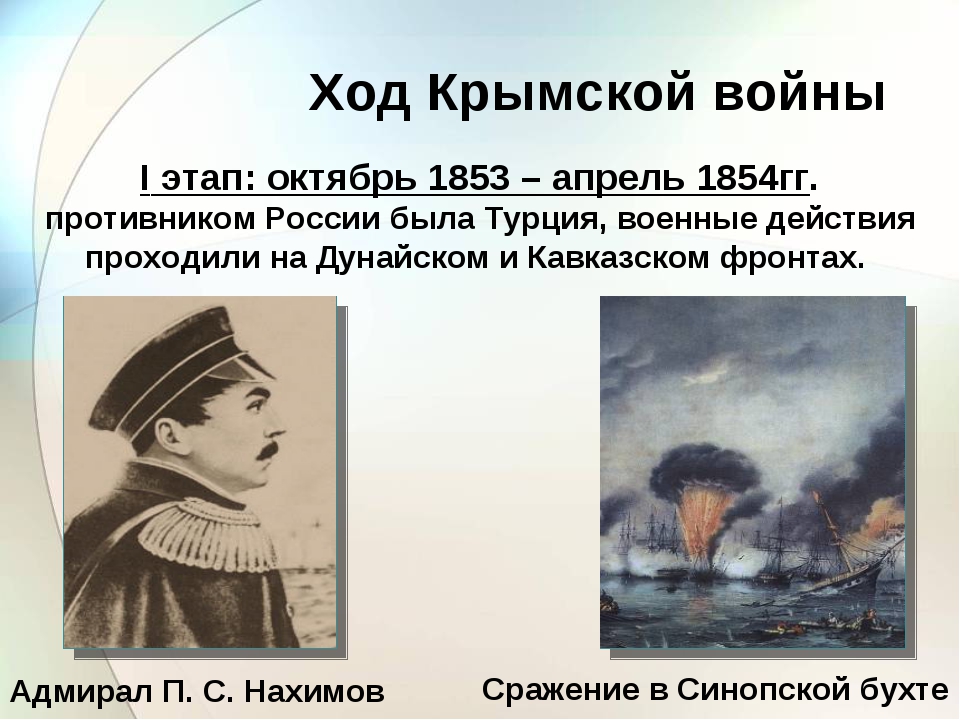 Ход Крымской войны

I этап: октябрь 1853 – апрель 1854гг. противником России была Турция, военные действия проходили на Дунайском и Кавказском фронтах.

Адмирал П. С. Нахимов

Сражение в Синопской бухте